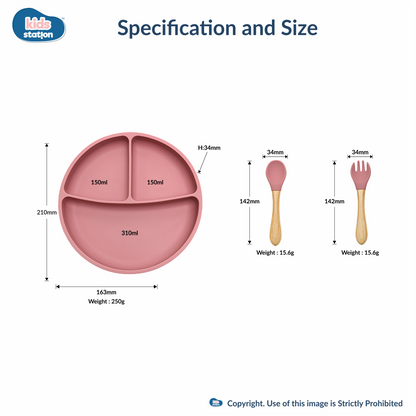 kids station

Specification and Size

H:34mm

150ml

150ml

310ml

210mm

163mm
Weight : 250g

34mm

142mm

Weight : 15.6g

34mm

142mm

Weight : 15.6g

Copyright. Use of this image is Strictly Prohibited